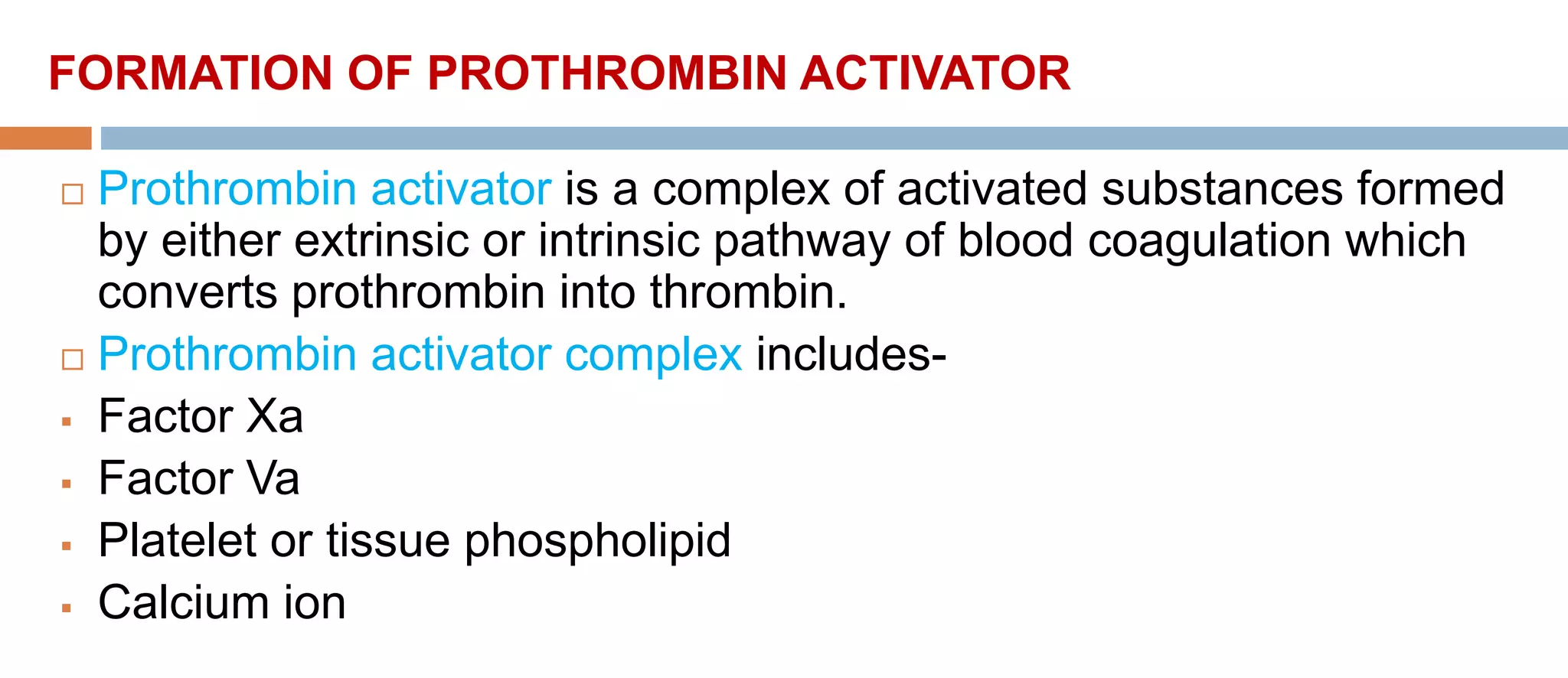 FORMATION OF PROTHROMBIN ACTIVATOR

□ Prothrombin activator is a complex of activated substances formed by either extrinsic or intrinsic pathway of blood coagulation which converts prothrombin into thrombin.

□ Prothrombin activator complex includes-

▪ Factor Xa
▪ Factor Va
▪ Platelet or tissue phospholipid
▪ Calcium ion